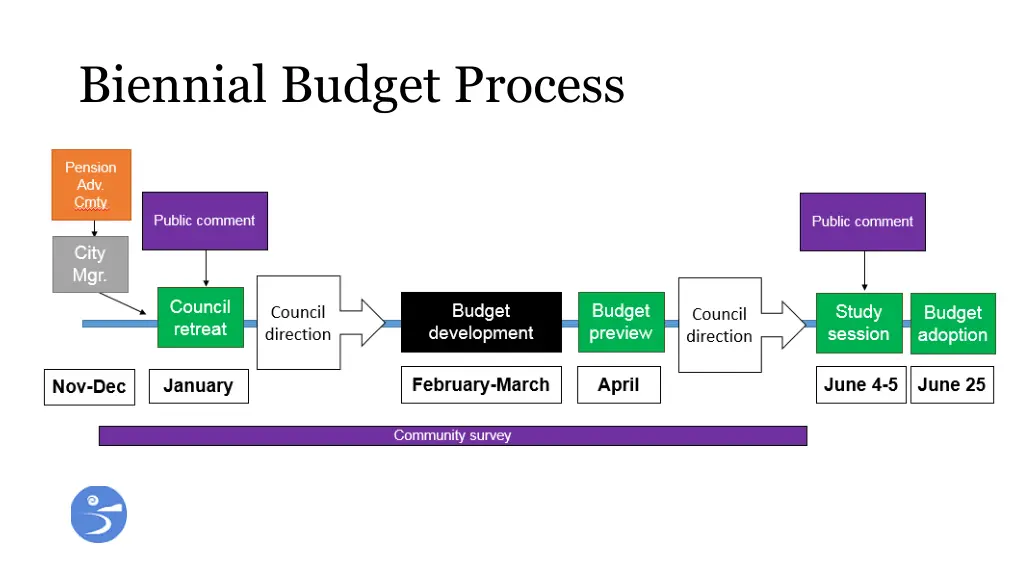 Biennial Budget Process

Pension Adv. Cmty

City Mgr.

Public comment

Council retreat

Council direction

Budget development

Budget preview

Council direction

Public comment

Study session

Budget adoption

Nov-Dec

January

February-March

April

June 4-5

June 25

Community survey